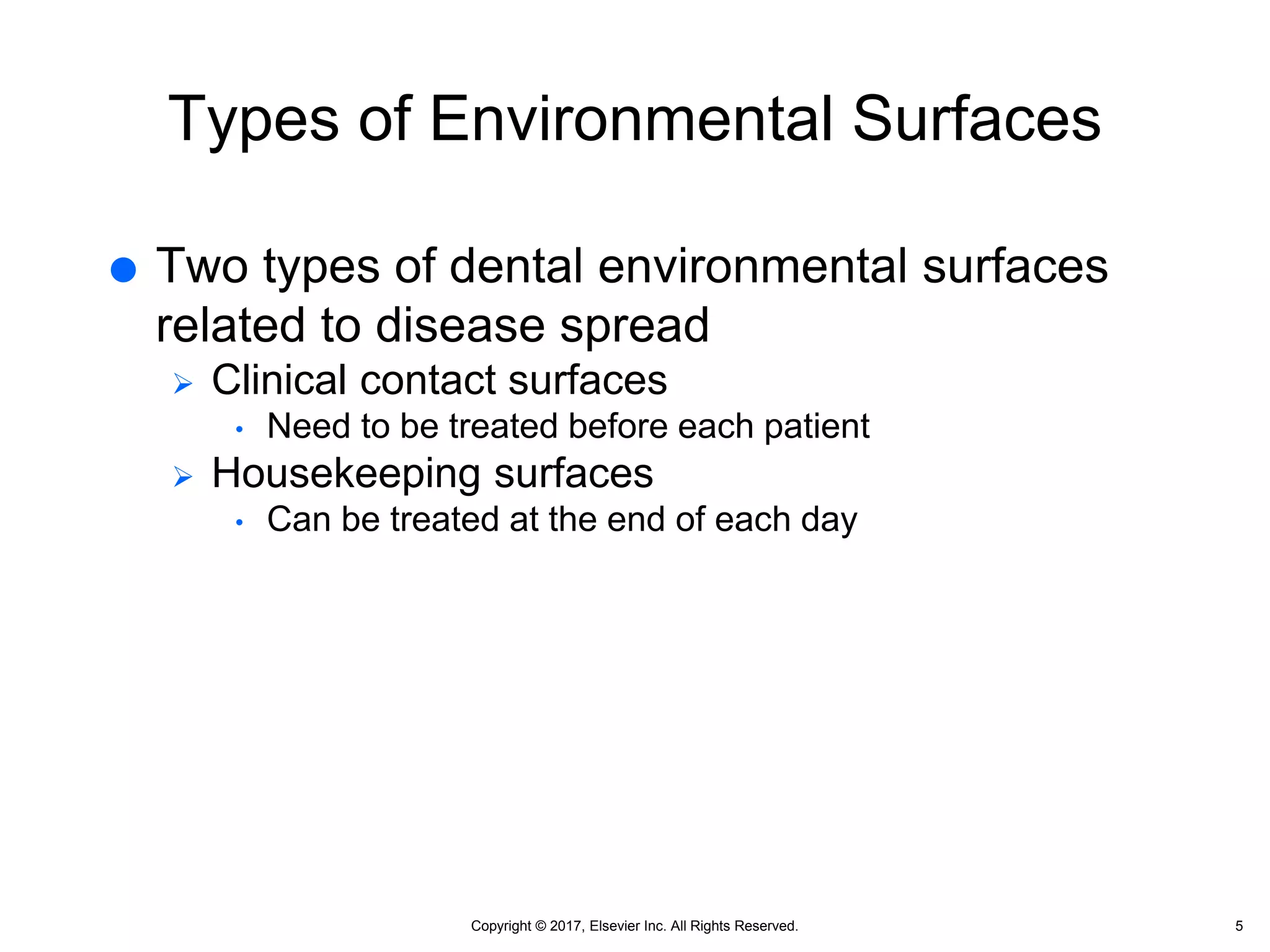 Types of Environmental Surfaces

- Two types of dental environmental surfaces related to disease spread
  - Clinical contact surfaces
    - Need to be treated before each patient
  - Housekeeping surfaces
    - Can be treated at the end of each day

Copyright © 2017, Elsevier Inc. All Rights Reserved.

5